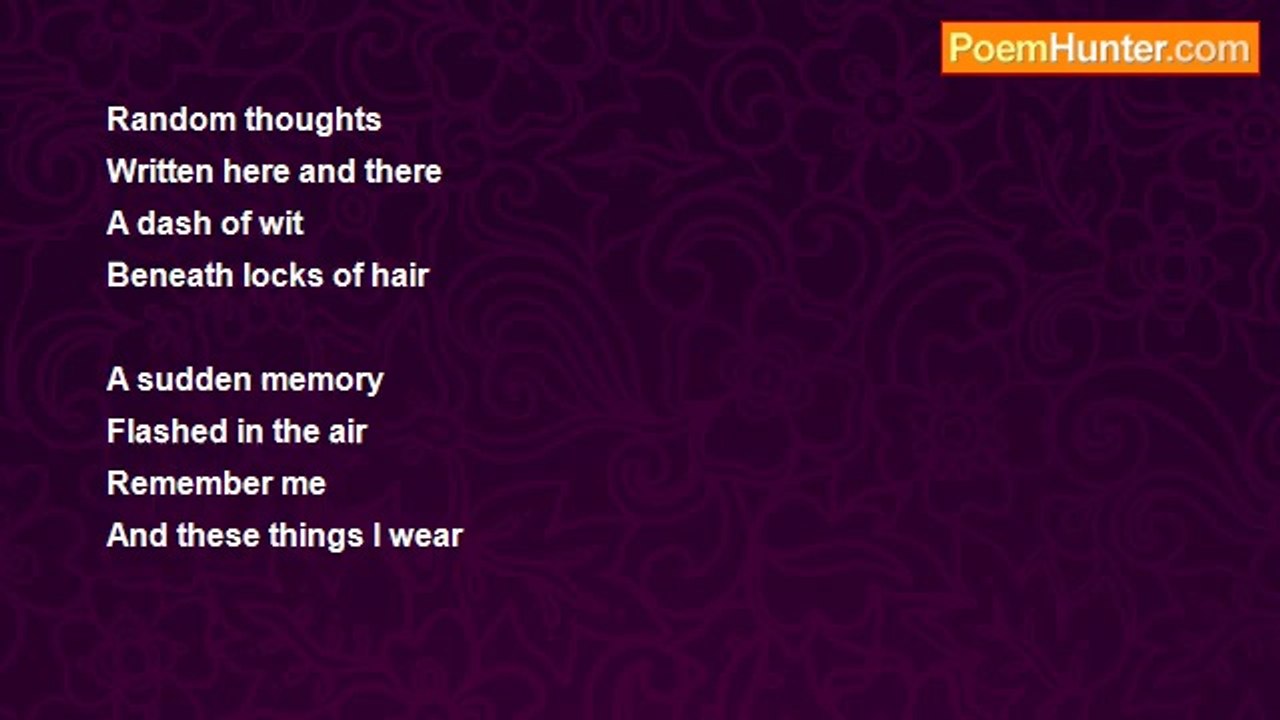 PoemHunter.com

Random thoughts
Written here and there
A dash of wit
Beneath locks of hair

A sudden memory
Flashed in the air
Remember me
And these things I wear